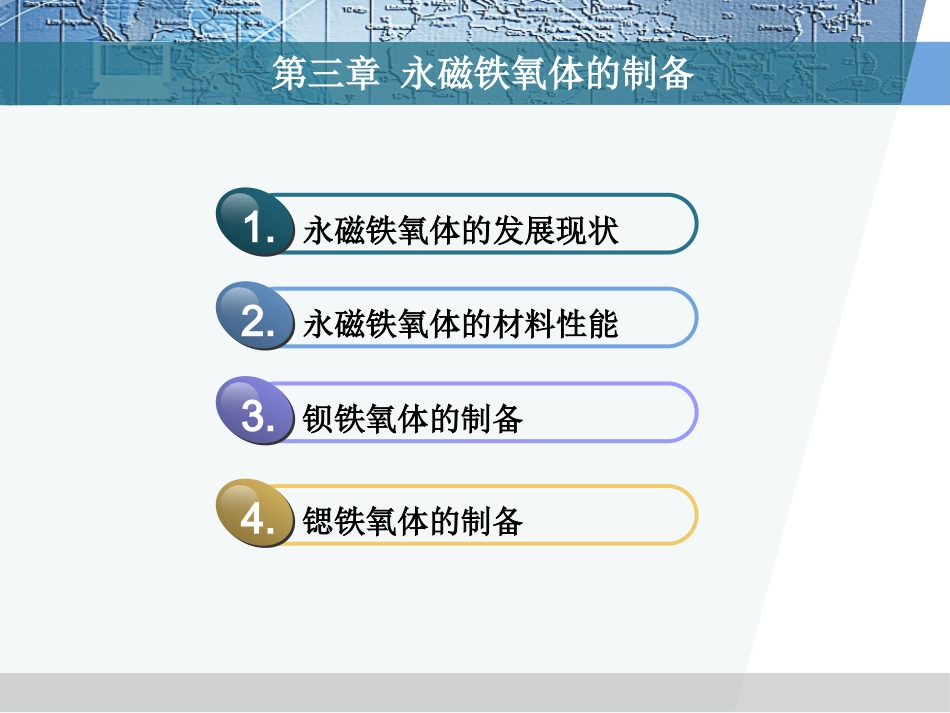 第三章 永磁铁氧体的制备

1. 永磁铁氧体的发展现状

2. 永磁铁氧体的材料性能

3. 钡铁氧体的制备

4. 锶铁氧体的制备